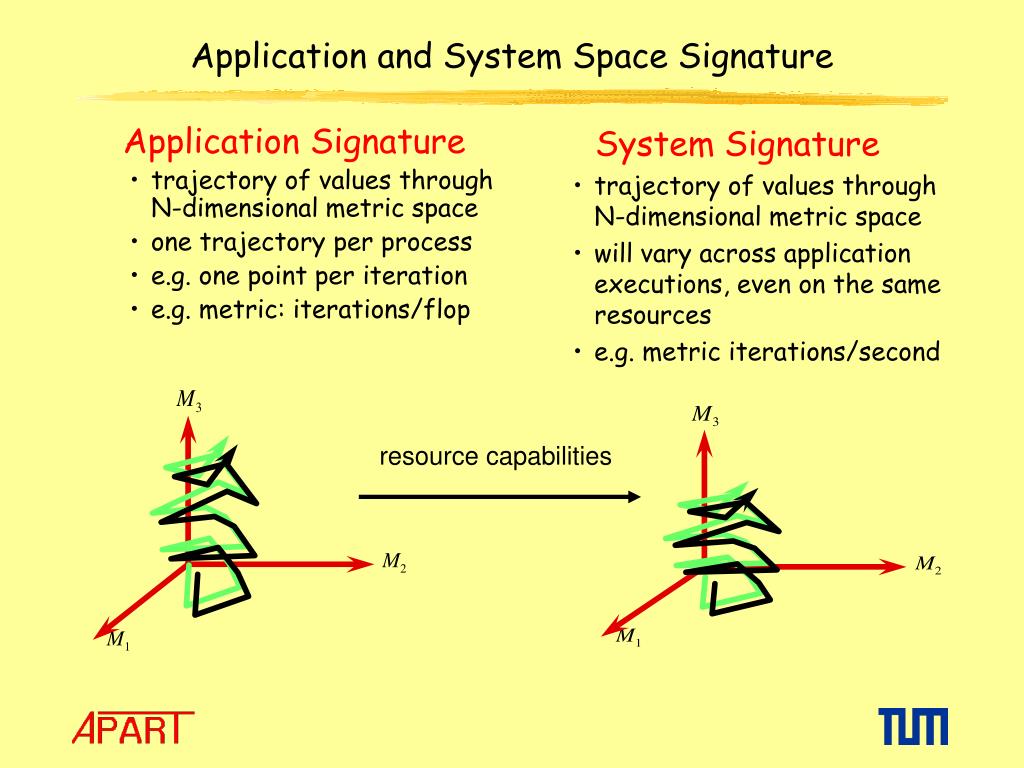 Application and System Space Signature

Application Signature
• trajectory of values through N-dimensional metric space
• one trajectory per process
• e.g. one point per iteration
• e.g. metric: iterations/flop

System Signature
• trajectory of values through N-dimensional metric space
• will vary across application executions, even on the same resources
• e.g. metric iterations/second

$M_3$
$M_2$
$M_1$

resource capabilities

$M_3$
$M_2$
$M_1$

APART

TUM